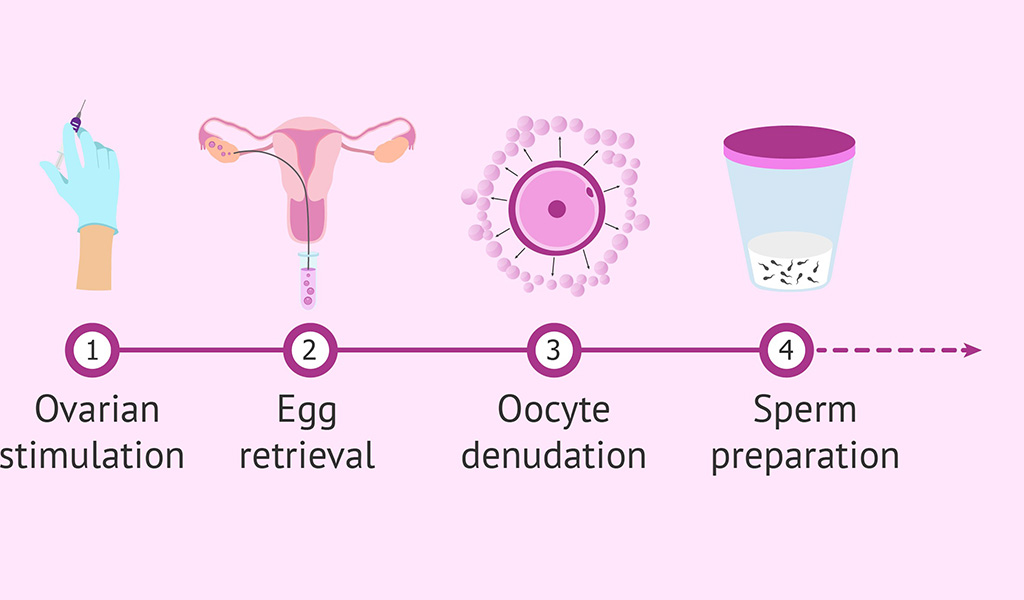 1
Ovarian stimulation

2
Egg retrieval

3
Oocyte denudation

4
Sperm preparation